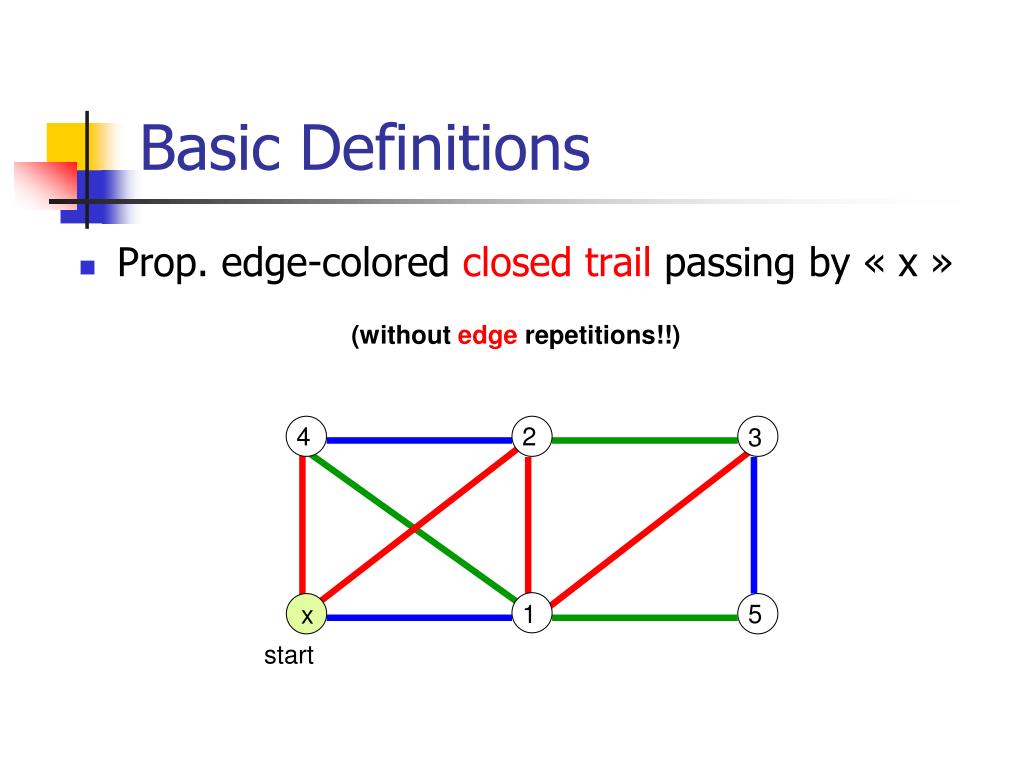 Basic Definitions

Prop. edge-colored closed trail passing by « x »

(without edge repetitions!!)

4
2
3
x
1
5
start